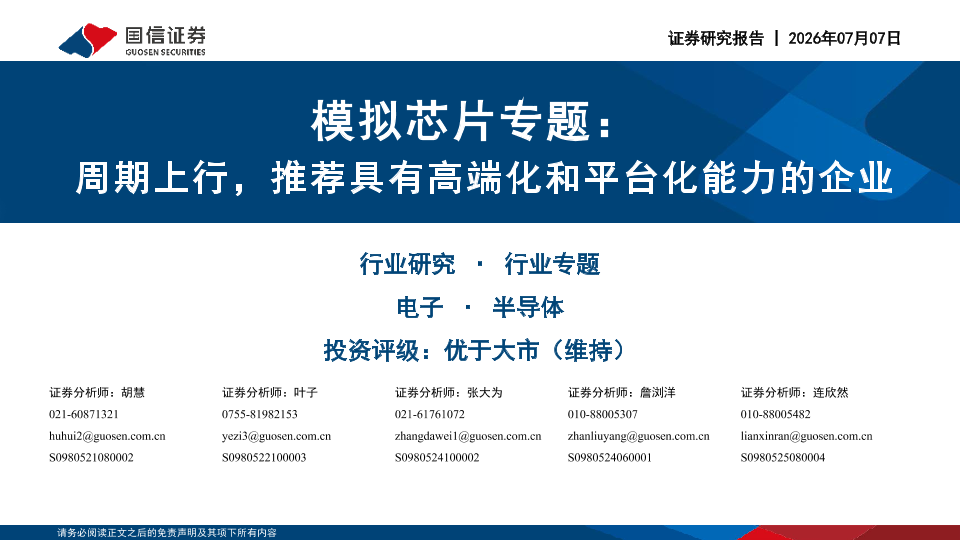 国信证券
GUOSEN SECURITIES

证券研究报告 | 2026年07月07日

模拟芯片专题：
周期上行，推荐具有高端化和平台化能力的企业

行业研究 · 行业专题

电子 · 半导体

投资评级：优于大市（维持）

证券分析师：胡慧
021-60871321
huhui2@guosen.com.cn
S0980521080002

证券分析师：叶子
0755-81982153
yezi3@guosen.com.cn
S0980522100003

证券分析师：张大为
021-61761072
zhangdawei1@guosen.com.cn
S0980524100002

证券分析师：詹浏洋
010-88005307
zhanliuyang@guosen.com.cn
S0980524060001

证券分析师：连欣然
010-88005482
lianxinran@guosen.com.cn
S0980525080004

请务必阅读正文之后的免责声明及其项下所有内容